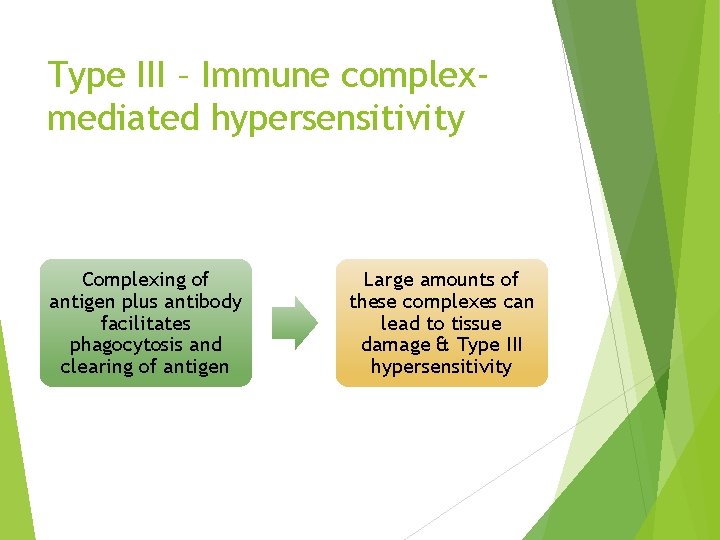 Type III – Immune complex-mediated hypersensitivity

Complexing of antigen plus antibody facilitates phagocytosis and clearing of antigen

Large amounts of these complexes can lead to tissue damage & Type III hypersensitivity